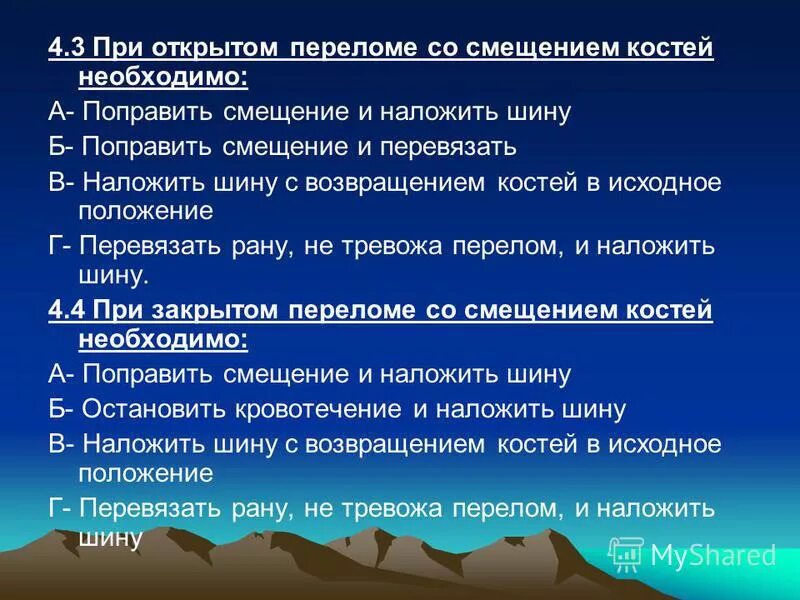 4.3 При открытом переломе со смещением костей необходимо:

А- Поправить смещение и наложить шину

Б- Поправить смещение и перевязать

В- Наложить шину с возвращением костей в исходное положение

Г- Перевязать рану, не тревожа перелом, и наложить шину.

4.4 При закрытом переломе со смещением костей необходимо:

А- Поправить смещение и наложить шину

Б- Остановить кровотечение и наложить шину

В- Наложить шину с возвращением костей в исходное положение

Г- Перевязать рану, не тревожа перелом, и наложить шину

MyShared